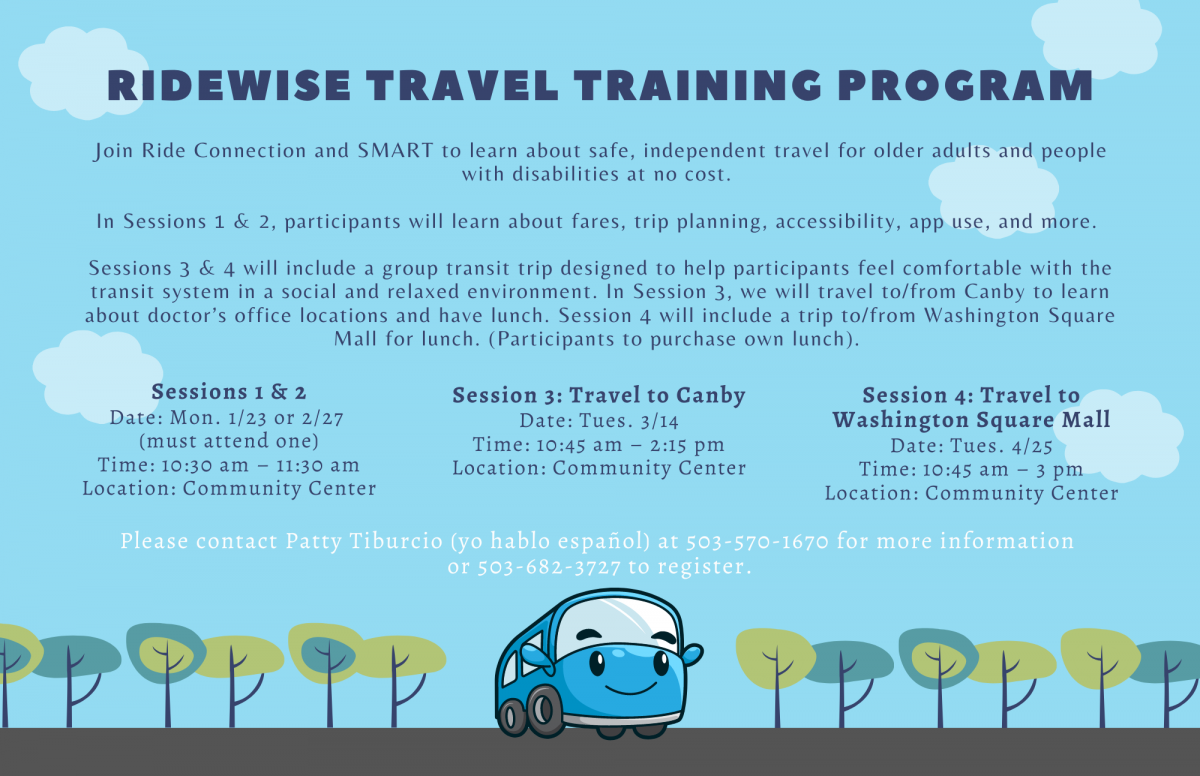 RIDEWISE TRAVEL TRAINING PROGRAM

Join Ride Connection and SMART to learn about safe, independent travel for older adults and people with disabilities at no cost.

In Sessions 1 & 2, participants will learn about fares, trip planning, accessibility, app use, and more.

Sessions 3 & 4 will include a group transit trip designed to help participants feel comfortable with the transit system in a social and relaxed environment. In Session 3, we will travel to/from Canby to learn about doctor's office locations and have lunch. Session 4 will include a trip to/from Washington Square Mall for lunch. (Participants to purchase own lunch).

Sessions 1 & 2
Date: Mon. 1/23 or 2/27
(must attend one)
Time: 10:30 am – 11:30 am
Location: Community Center

Session 3: Travel to Canby
Date: Tues. 3/14
Time: 10:45 am – 2:15 pm
Location: Community Center

Session 4: Travel to Washington Square Mall
Date: Tues. 4/25
Time: 10:45 am – 3 pm
Location: Community Center

Please contact Patty Tiburcio (yo hablo español) at 503-570-1670 for more information or 503-682-3727 to register.